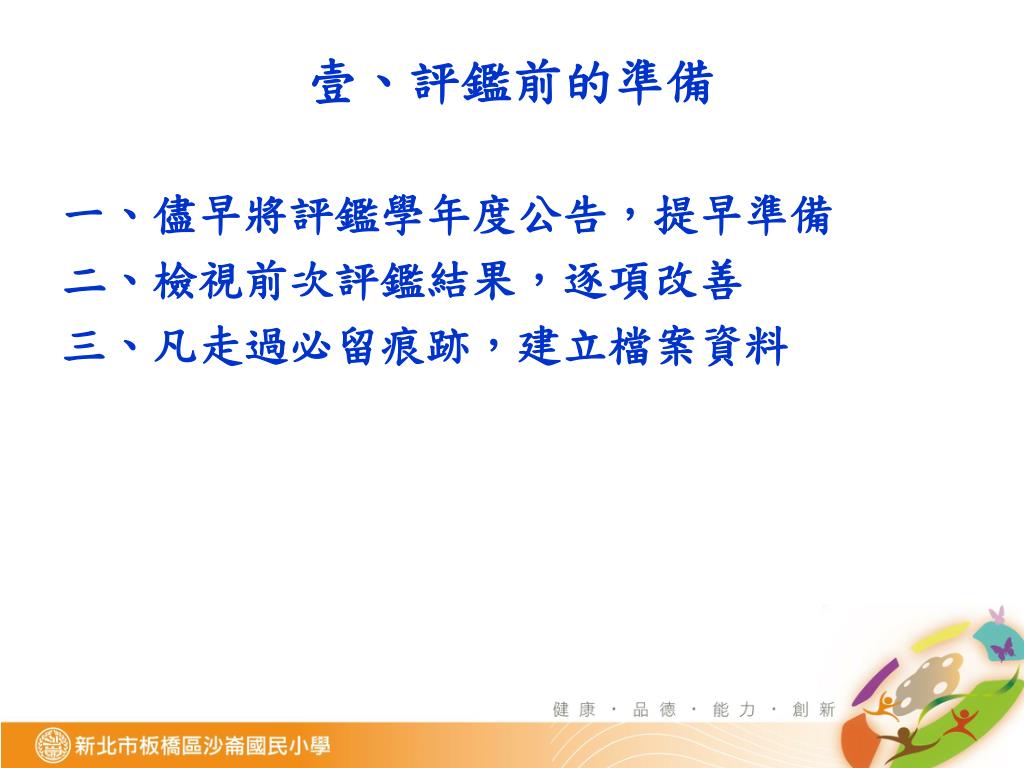 壹、評鑑前的準備

一、儘早將評鑑學年度公告，提早準備
二、檢視前次評鑑結果，逐項改善
三、凡走過必留痕跡，建立檔案資料

健康・品德・能力・創新

新北市板橋區沙崙國民小學